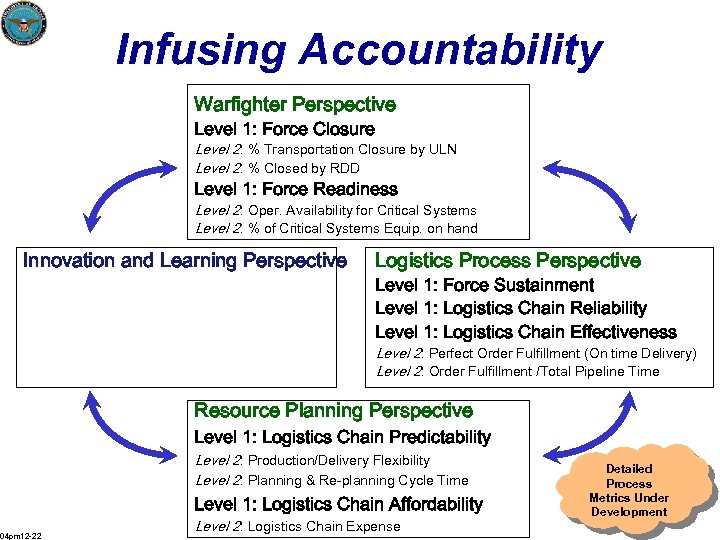 Infusing Accountability

Warfighter Perspective
Level 1: Force Closure
Level 2: % Transportation Closure by ULN
Level 2: % Closed by RDD
Level 1: Force Readiness
Level 2: Oper. Availability for Critical Systems
Level 2: % of Critical Systems Equip. on hand

Innovation and Learning Perspective

Logistics Process Perspective
Level 1: Force Sustainment
Level 1: Logistics Chain Reliability
Level 1: Logistics Chain Effectiveness
Level 2: Perfect Order Fulfillment (On time Delivery)
Level 2: Order Fulfillment /Total Pipeline Time

Resource Planning Perspective
Level 1: Logistics Chain Predictability
Level 2: Production/Delivery Flexibility
Level 2: Planning & Re-planning Cycle Time
Level 1: Logistics Chain Affordability
Level 2: Logistics Chain Expense

Detailed Process Metrics Under Development

04pm12-22